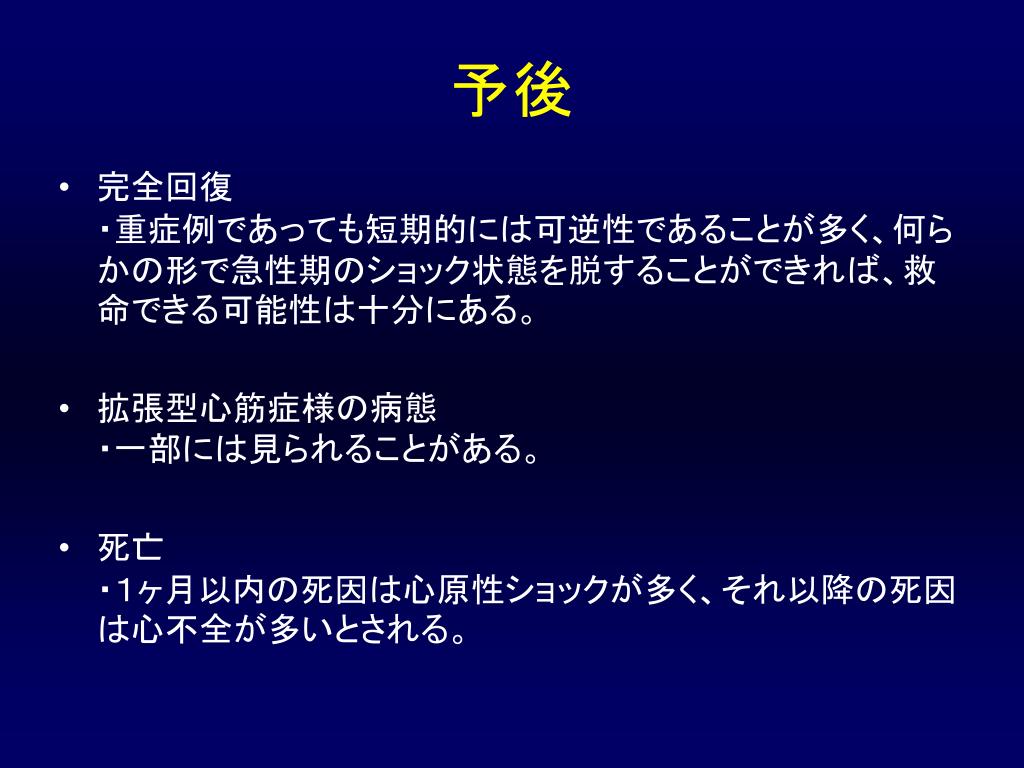 予後

• 完全回復
・重症例であっても短期的には可逆性であることが多く、何らかの形で急性期のショック状態を脱することができれば、救命できる可能性は十分にある。

• 拡張型心筋症様の病態
・一部には見られることがある。

• 死亡
・1ヶ月以内の死因は心原性ショックが多く、それ以降の死因は心不全が多いとされる。